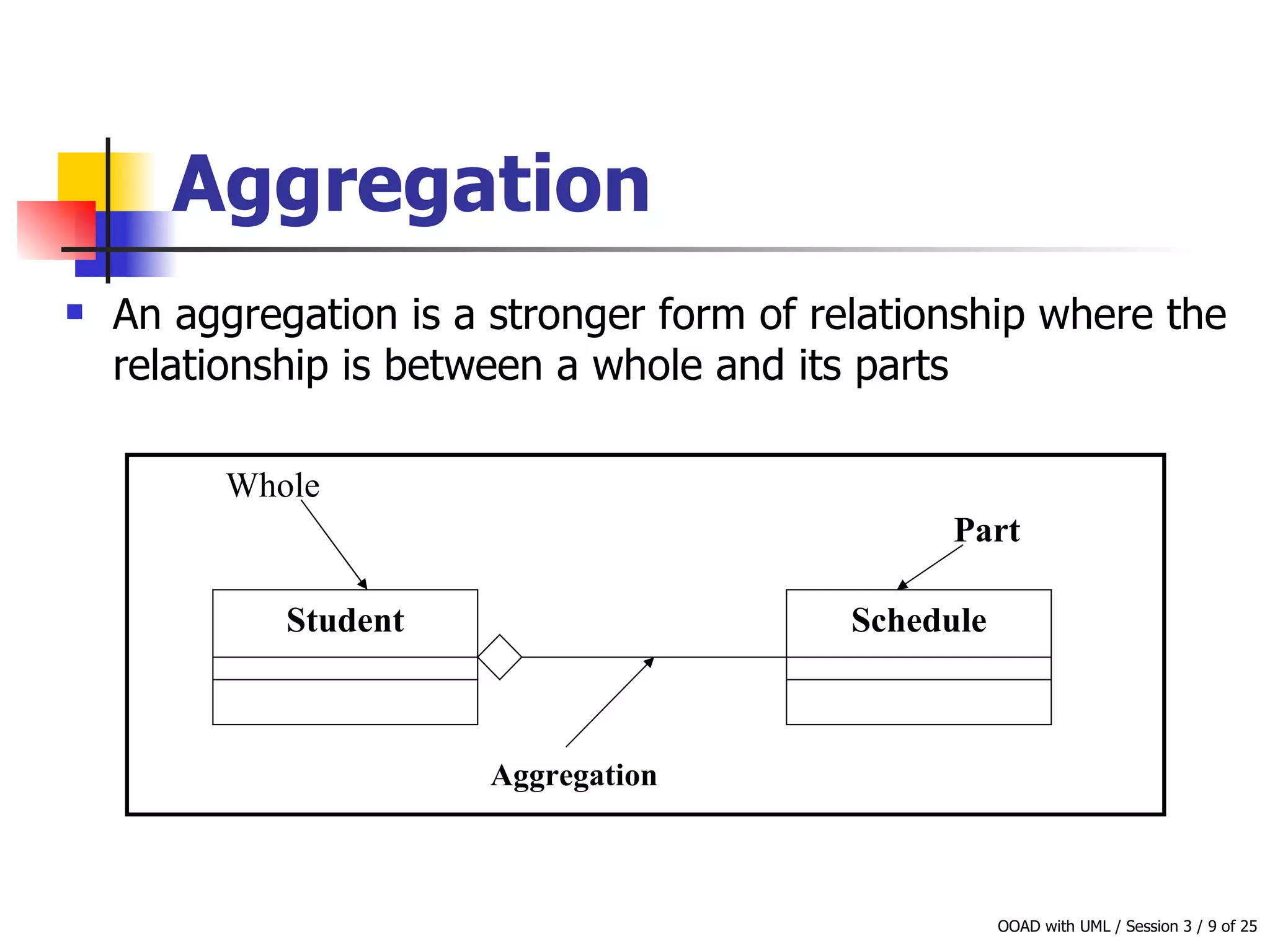 Aggregation

An aggregation is a stronger form of relationship where the relationship is between a whole and its parts

Whole

Part

Student

Schedule

Aggregation

OOAD with UML / Session 3 / 9 of 25